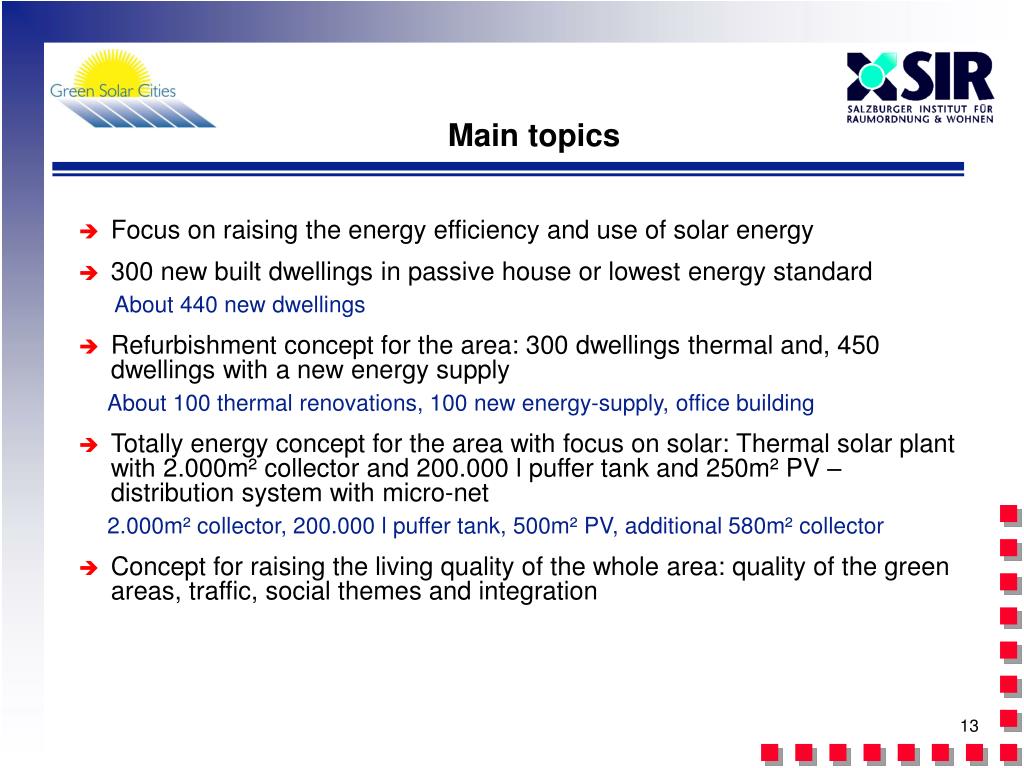 Green Solar Cities

SIR
SALZBURGER INSTITUT FÜR RAUMORDNUNG & WOHNEN

Main topics

➔ Focus on raising the energy efficiency and use of solar energy

➔ 300 new built dwellings in passive house or lowest energy standard
About 440 new dwellings

➔ Refurbishment concept for the area: 300 dwellings thermal and, 450 dwellings with a new energy supply
About 100 thermal renovations, 100 new energy-supply, office building

➔ Totally energy concept for the area with focus on solar: Thermal solar plant with 2.000m² collector and 200.000 l puffer tank and 250m² PV – distribution system with micro-net
2.000m² collector, 200.000 l puffer tank, 500m² PV, additional 580m² collector

➔ Concept for raising the living quality of the whole area: quality of the green areas, traffic, social themes and integration

13